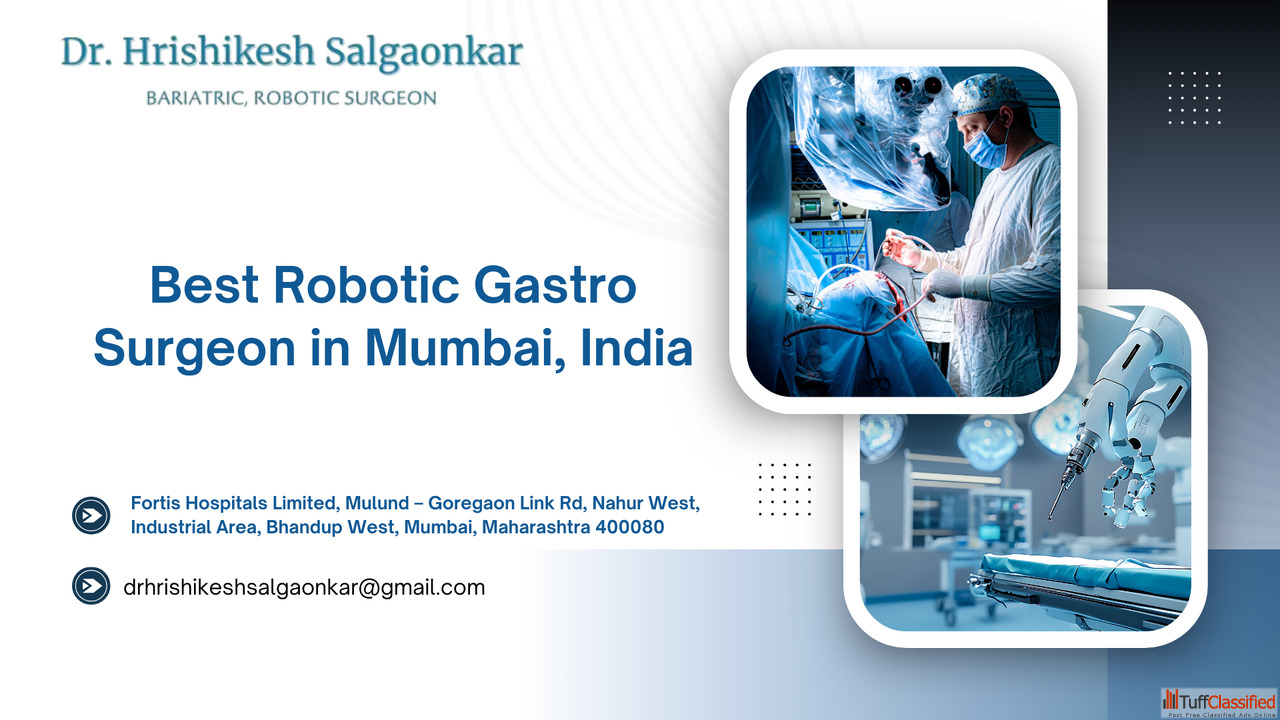 Dr. Hrishikesh Salgaonkar
BARIATRIC, ROBOTIC SURGEON

Best Robotic Gastro Surgeon in Mumbai, India

Fortis Hospitals Limited, Mulund – Goregaon Link Rd, Nahur West, Industrial Area, Bhandup West, Mumbai, Maharashtra 400080

drhrishikeshsalgaonkar@gmail.com

TuffClassified
Post Free Classified Ads Online